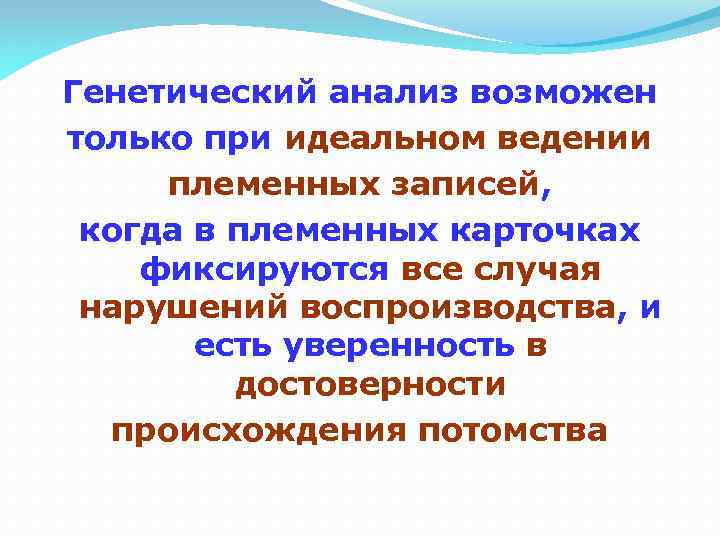 Генетический анализ возможен только при идеальном ведении племенных записей, когда в племенных карточках фиксируются все случая нарушений воспроизводства, и есть уверенность в достоверности происхождения потомства